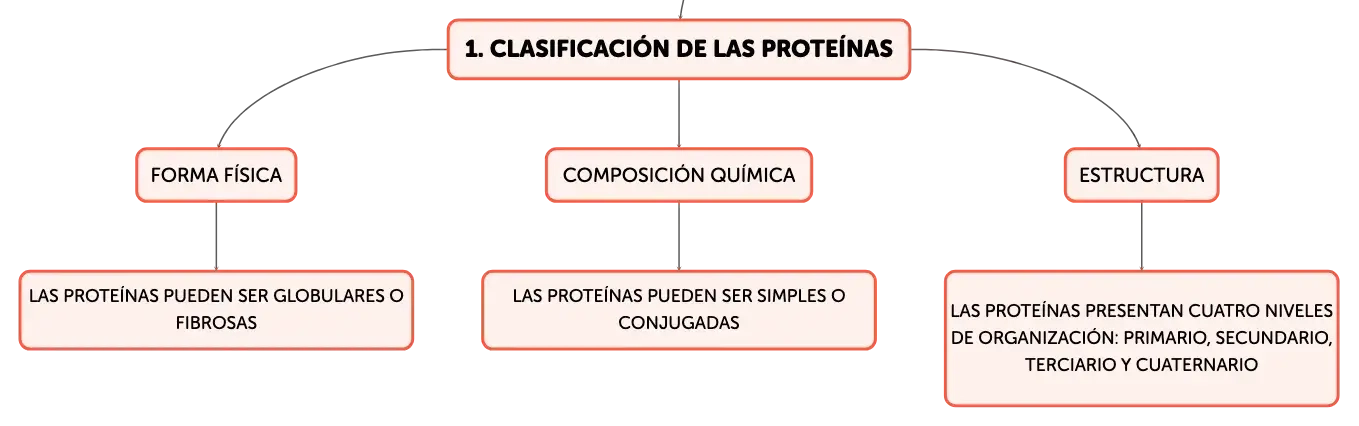 1. CLASIFICACIÓN DE LAS PROTEÍNAS

FORMA FÍSICA

COMPOSICIÓN QUÍMICA

ESTRUCTURA

LAS PROTEÍNAS PUEDEN SER GLOBULARES O FIBROSAS

LAS PROTEÍNAS PUEDEN SER SIMPLES O CONJUGADAS

LAS PROTEÍNAS PRESENTAN CUATRO NIVELES DE ORGANIZACIÓN: PRIMARIO, SECUNDARIO, TERCIARIO Y CUATERNARIO